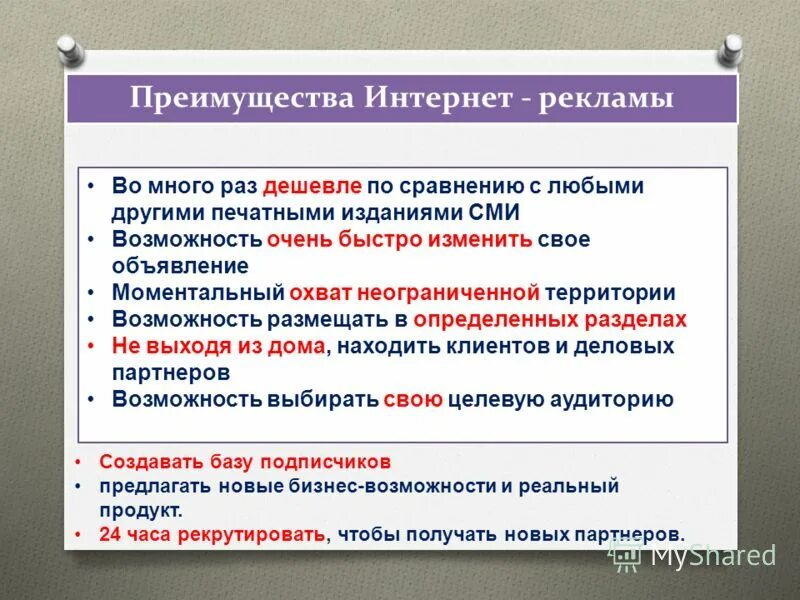 Преимущества Интернет - рекламы

• Во много раз дешевле по сравнению с любыми другими печатными изданиями СМИ
• Возможность очень быстро изменить свое объявление
• Моментальный охват неограниченной территории
• Возможность размещать в определенных разделах
• Не выходя из дома, находить клиентов и деловых партнеров
• Возможность выбирать свою целевую аудиторию

• Создавать базу подписчиков
• предлагать новые бизнес-возможности и реальный продукт.
• 24 часа рекрутировать, чтобы получать новых партнеров.

MyShared